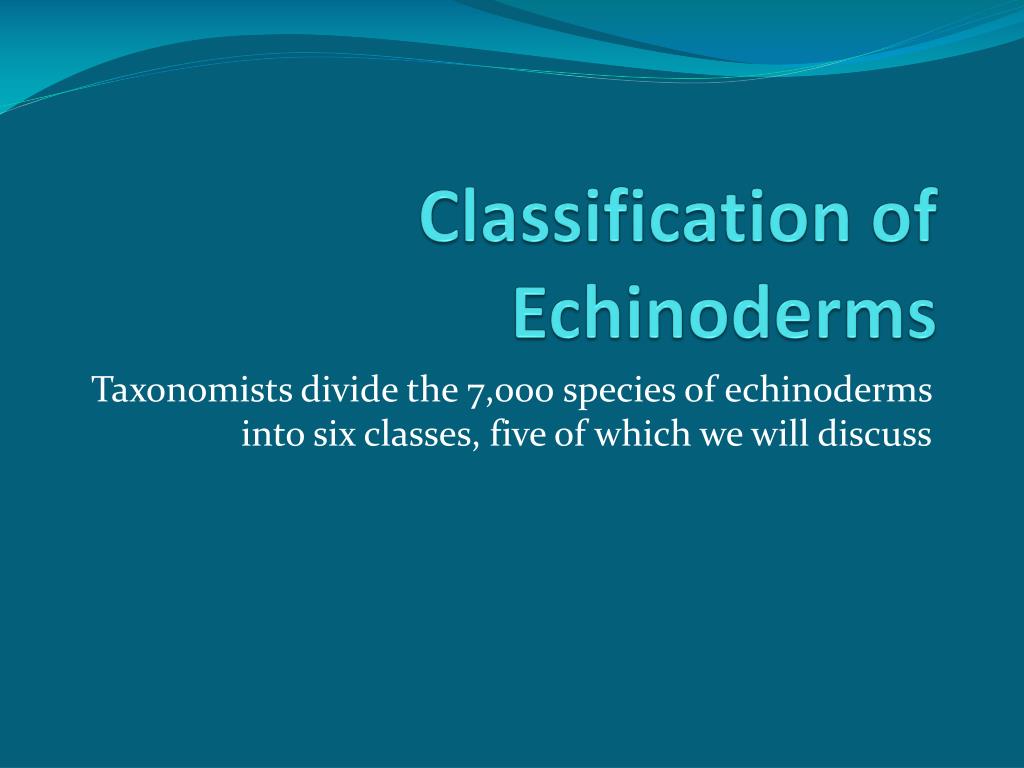 Classification of Echinoderms

Taxonomists divide the 7,000 species of echinoderms into six classes, five of which we will discuss